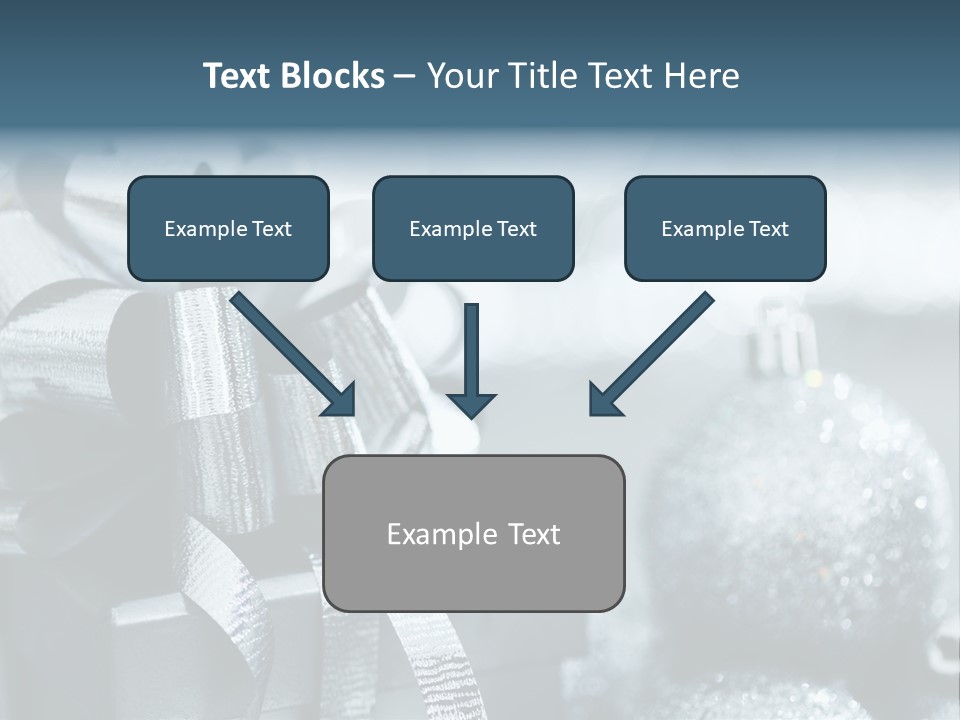 Text Blocks – Your Title Text Here

Example Text

Example Text

Example Text

Example Text